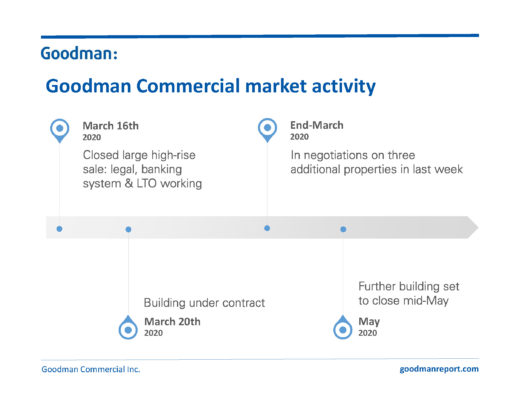 Goodman:

Goodman Commercial market activity

March 16th
2020
Closed large high-rise sale: legal, banking system & LTO working

End-March
2020
In negotiations on three additional properties in last week

Building under contract
March 20th
2020

Further building set to close mid-May
May
2020

Goodman Commercial Inc.

goodmanreport.com